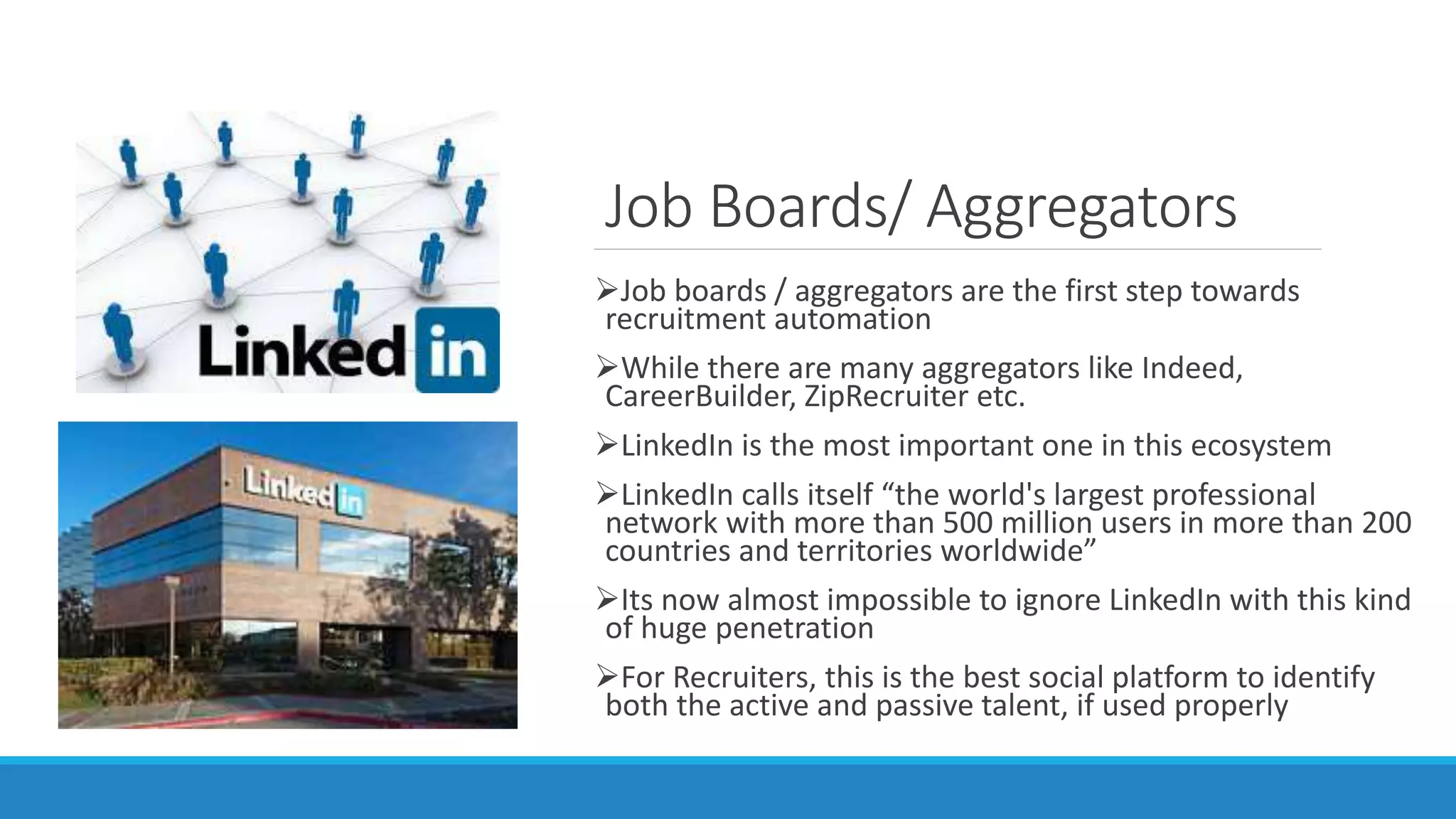 Linked in

Linked in

Job Boards/ Aggregators

➢Job boards / aggregators are the first step towards recruitment automation

➢While there are many aggregators like Indeed, CareerBuilder, ZipRecruiter etc.

➢LinkedIn is the most important one in this ecosystem

➢LinkedIn calls itself “the world's largest professional network with more than 500 million users in more than 200 countries and territories worldwide”

➢Its now almost impossible to ignore LinkedIn with this kind of huge penetration

➢For Recruiters, this is the best social platform to identify both the active and passive talent, if used properly